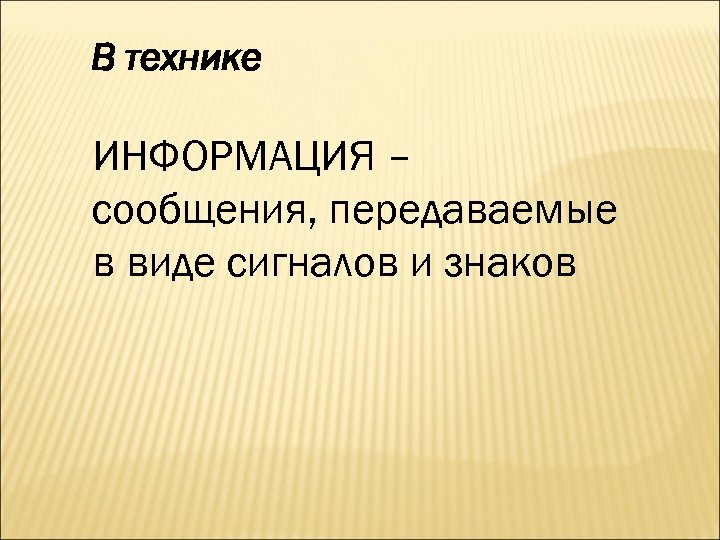 В технике

ИНФОРМАЦИЯ – сообщения, передаваемые в виде сигналов и знаков